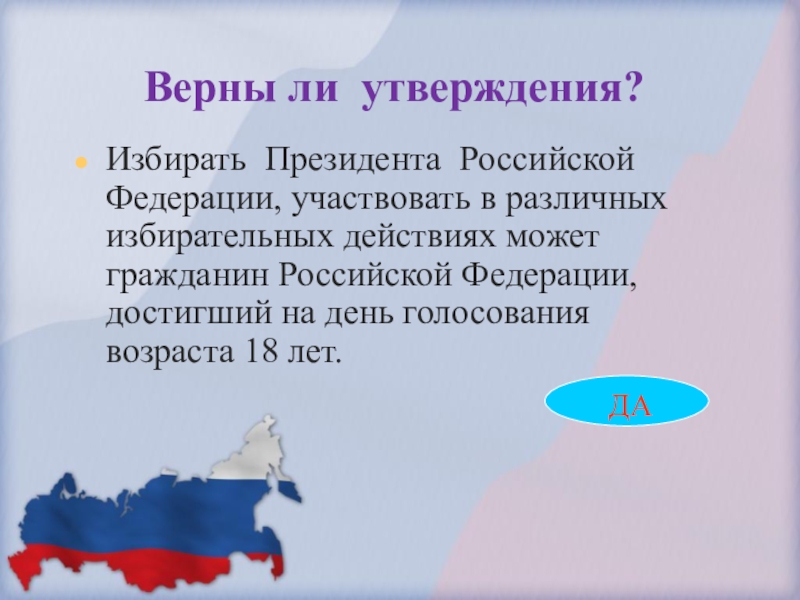 Верны ли утверждения?

Избирать Президента Российской Федерации, участвовать в различных избирательных действиях может гражданин Российской Федерации, достигший на день голосования возраста 18 лет.

ДА